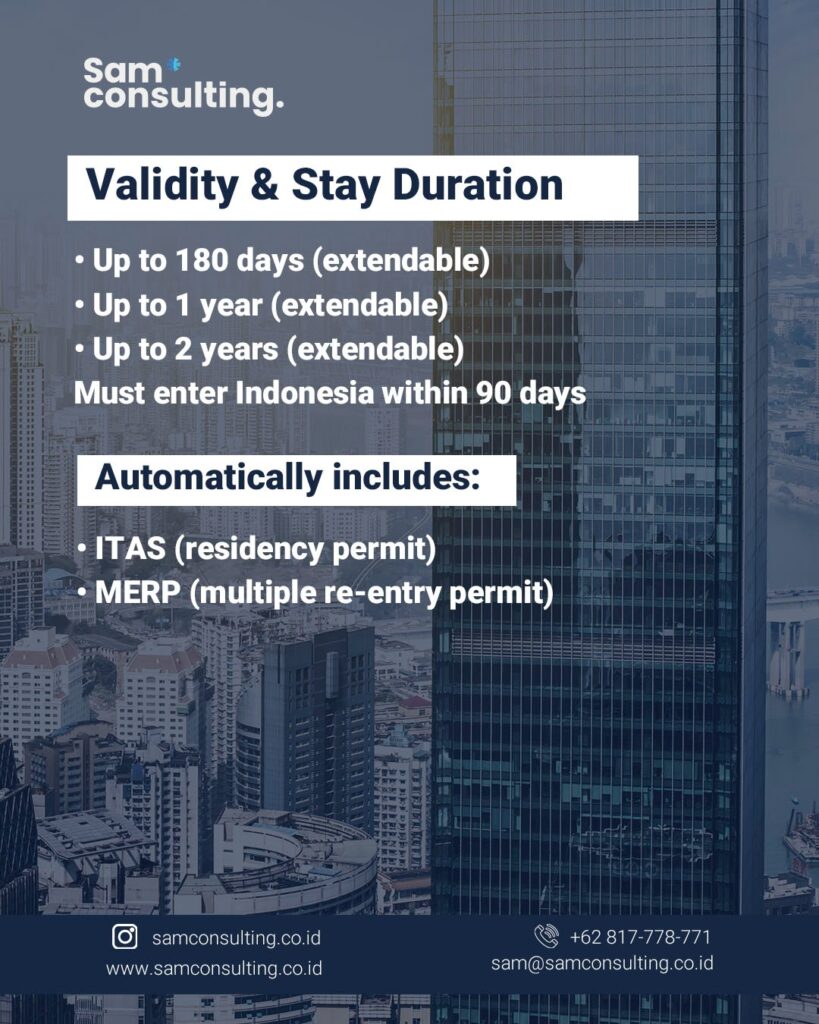 Sam
consulting.

Validity & Stay Duration

• Up to 180 days (extendable)
• Up to 1 year (extendable)
• Up to 2 years (extendable)
Must enter Indonesia within 90 days

Automatically includes:

• ITAS (residency permit)
• MERP (multiple re-entry permit)

samconsulting.co.id
www.samconsulting.co.id

+62 817-778-771
sam@samconsulting.co.id